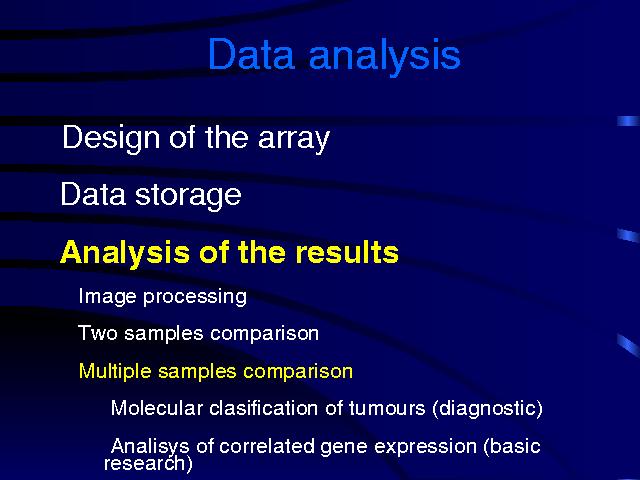 Data analysis

Design of the array

Data storage

Analysis of the results

Image processing

Two samples comparison

Multiple samples comparison

Molecular clasification of tumours (diagnostic)

Analisys of correlated gene expression (basic research)